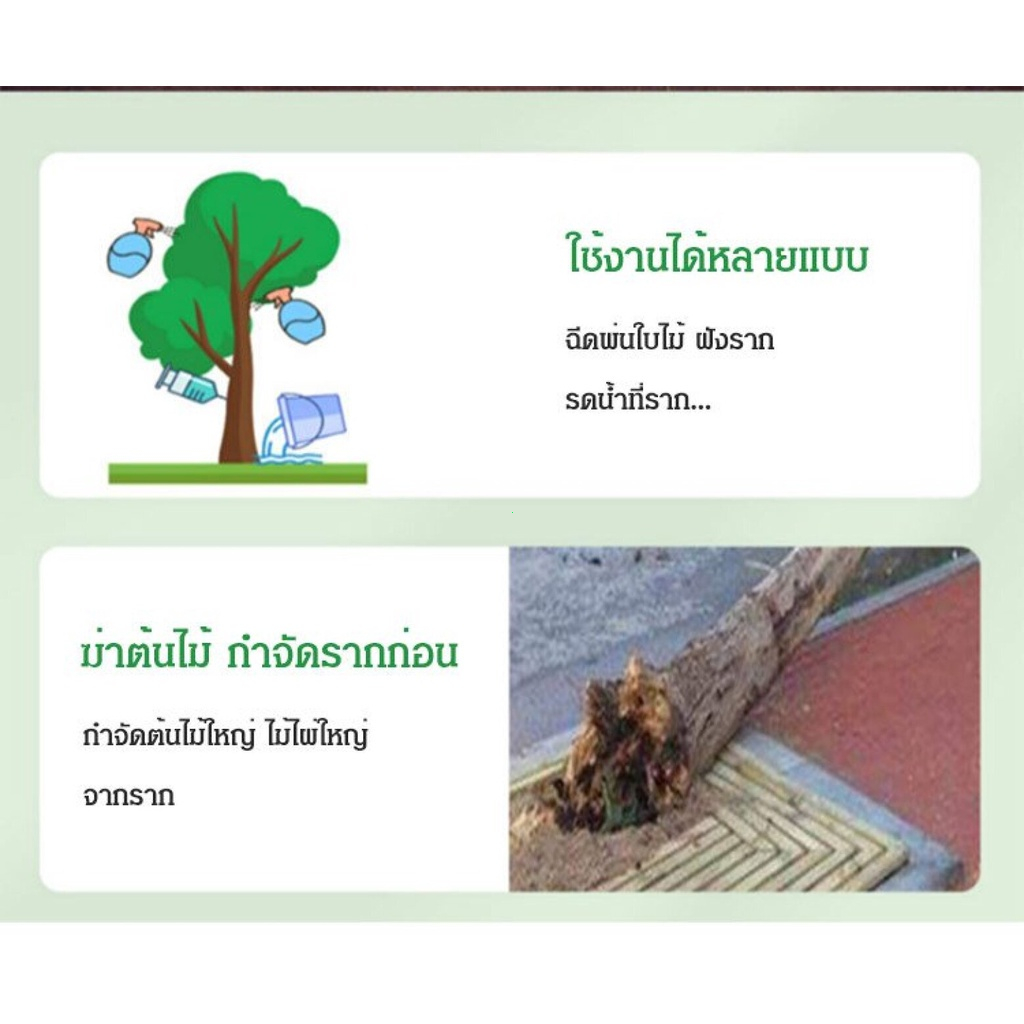 ใช้งานได้หลายแบบ

ฉีดพ่นใบไม้ ฝังราก

รดน้ำที่ราก...

ฆ่าต้นไม้ กำจัดรากก่อน

กำจัดต้นไม้ใหญ่ ไม้ไผ่ใหญ่

จากราก